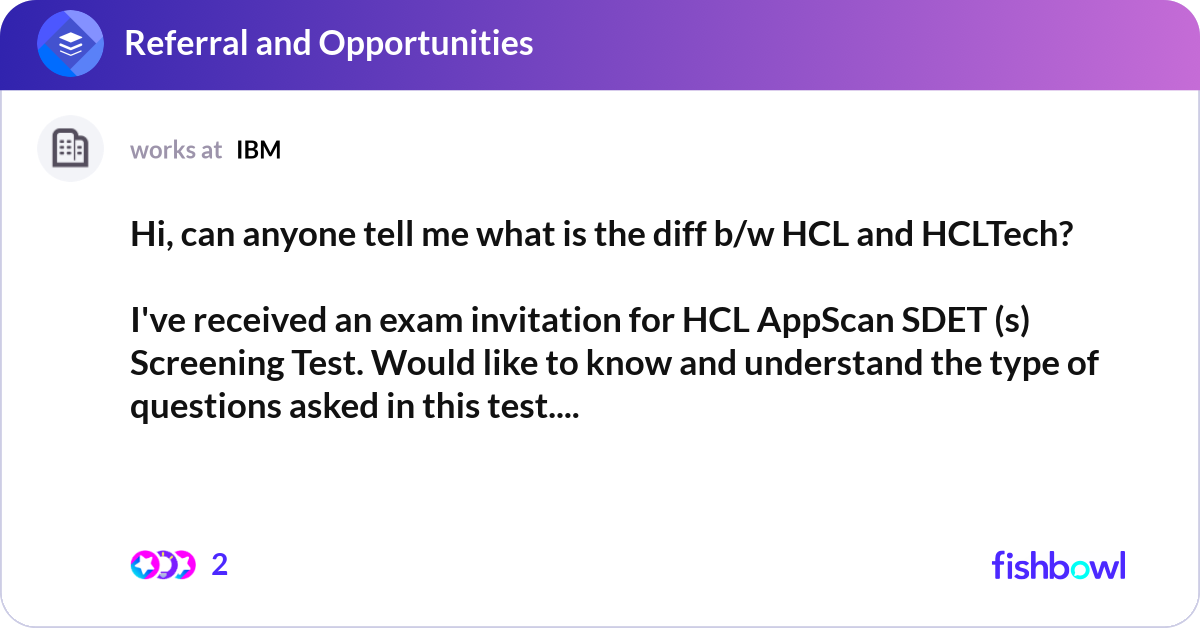 Referral and Opportunities

works at IBM

Hi, can anyone tell me what is the diff b/w HCL and HCLTech?

I've received an exam invitation for HCL AppScan SDET (s) Screening Test. Would like to know and understand the type of questions asked in this test....

2

fishbowl